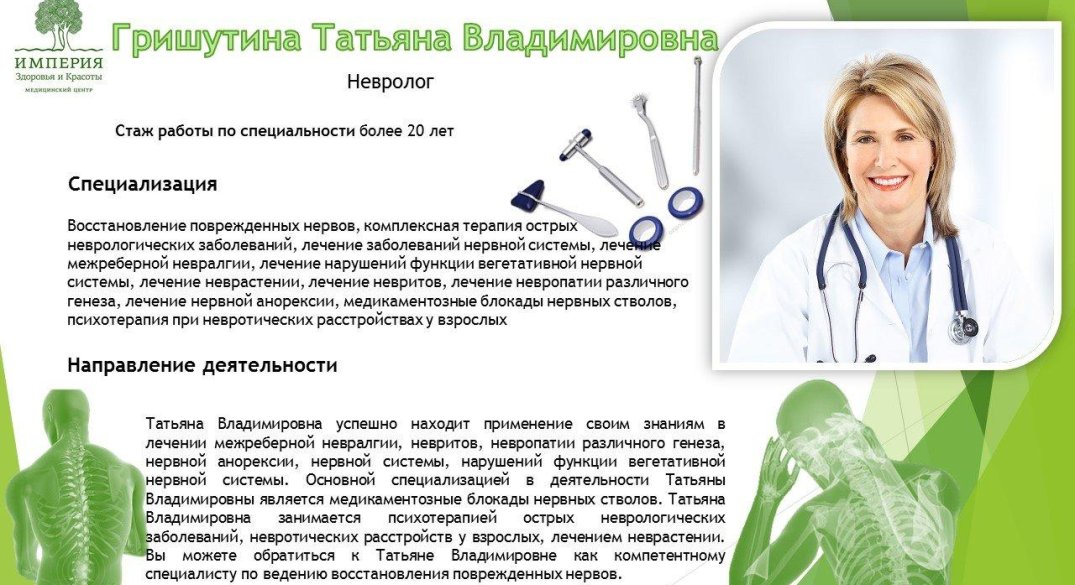 ИМПЕРИЯ
Здоровья и Красоты
медицинский центр

Гришутина Татьяна Владимировна

Невролог

Стаж работы по специальности более 20 лет

Специализация

Восстановление поврежденных нервов, комплексная терапия острых неврологических заболеваний, лечение заболеваний нервной системы, лечение межреберной невралгии, лечение нарушений функции вегетативной нервной системы, лечение неврастении, лечение невритов, лечение невропатии различного генеза, лечение нервной анорексии, медикаментозные блокады нервных стволов, психотерапия при невротических расстройствах у взрослых

Направление деятельности

Татьяна Владимировна успешно находит применение своим знаниям в лечении межреберной невралгии, невритов, невропатии различного генеза, нервной анорексии, нервной системы, нарушений функции вегетативной нервной системы. Основной специализацией в деятельности Татьяны Владимировны является медикаментозные блокады нервных стволов. Татьяна Владимировна занимается психотерапией острых неврологических заболеваний, невротических расстройств у взрослых, лечением неврастении. Вы можете обратиться к Татьяне Владимировне как компетентному специалисту по ведению восстановления поврежденных нервов.